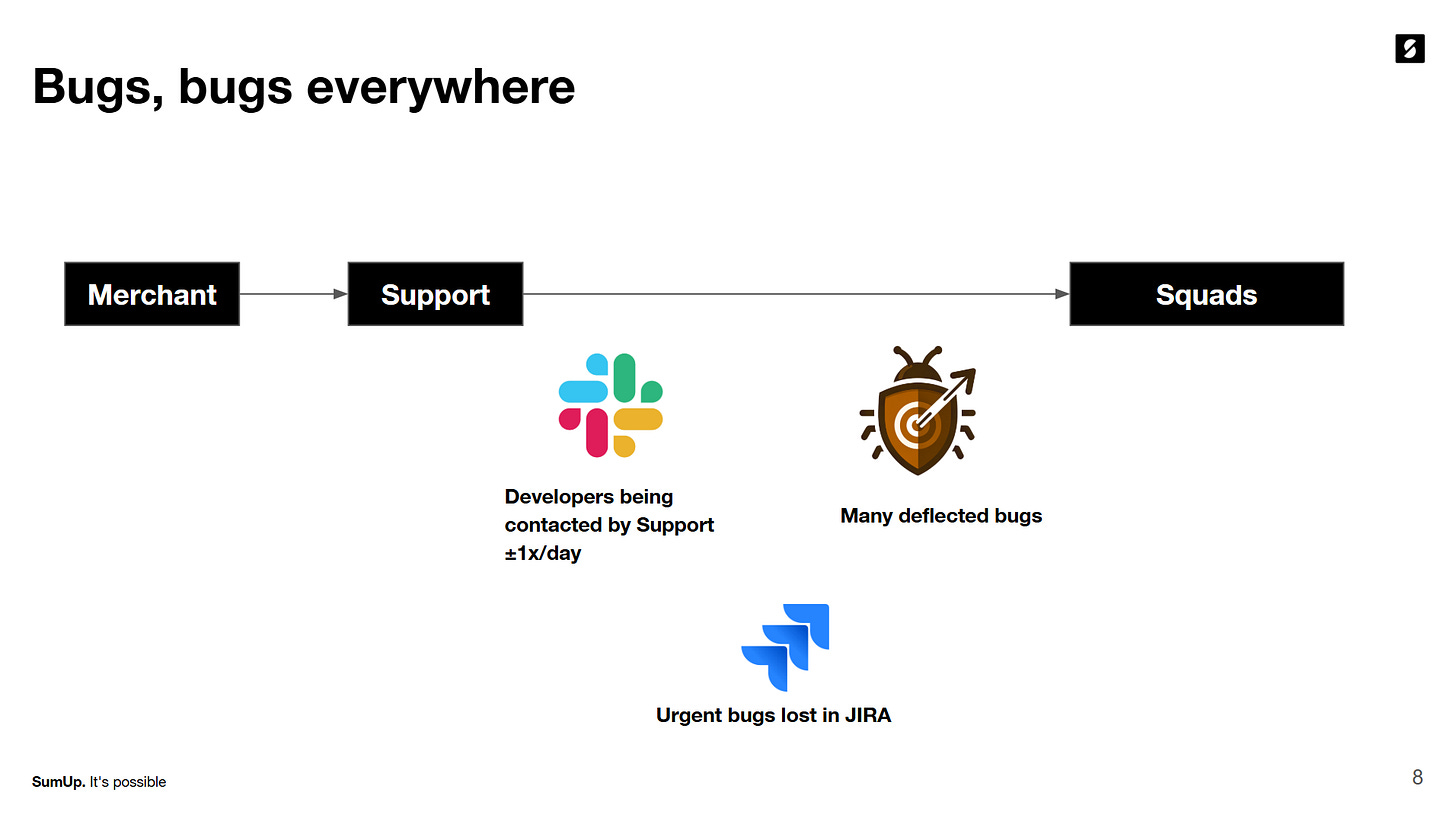 Bugs, bugs everywhere

Merchant

Support

Squads

Developers being contacted by Support ±1x/day

Many deflected bugs

Urgent bugs lost in JIRA

SumUp. It's possible

8